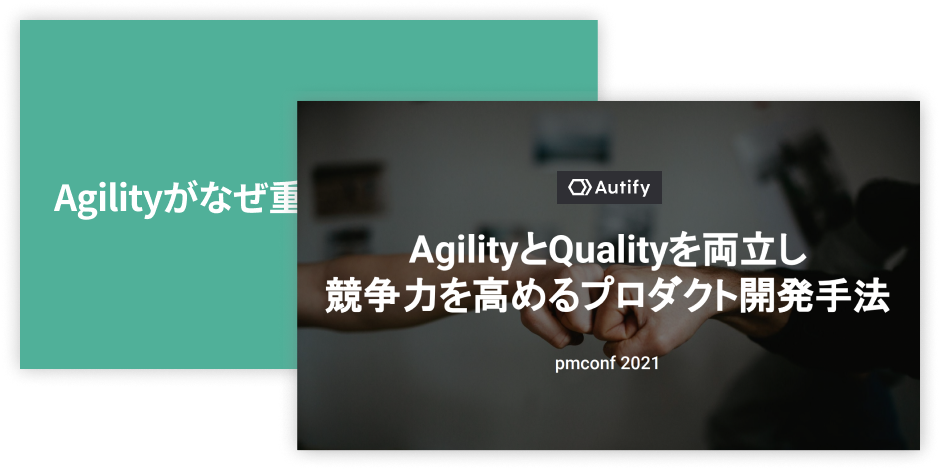 Agilityがなぜ重

Autify

AgilityとQualityを両立し
競争力を高めるプロダクト開発手法

pmconf 2021